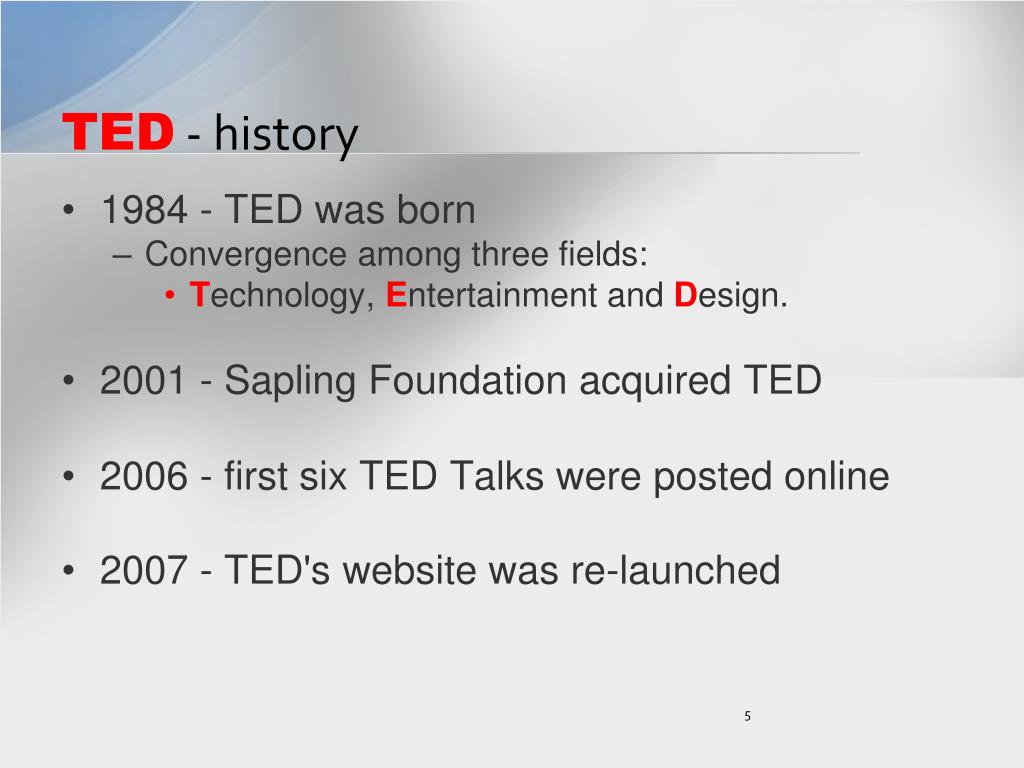 TED - history

• 1984 - TED was born
– Convergence among three fields:
• Technology, Entertainment and Design.

• 2001 - Sapling Foundation acquired TED

• 2006 - first six TED Talks were posted online

• 2007 - TED's website was re-launched

5